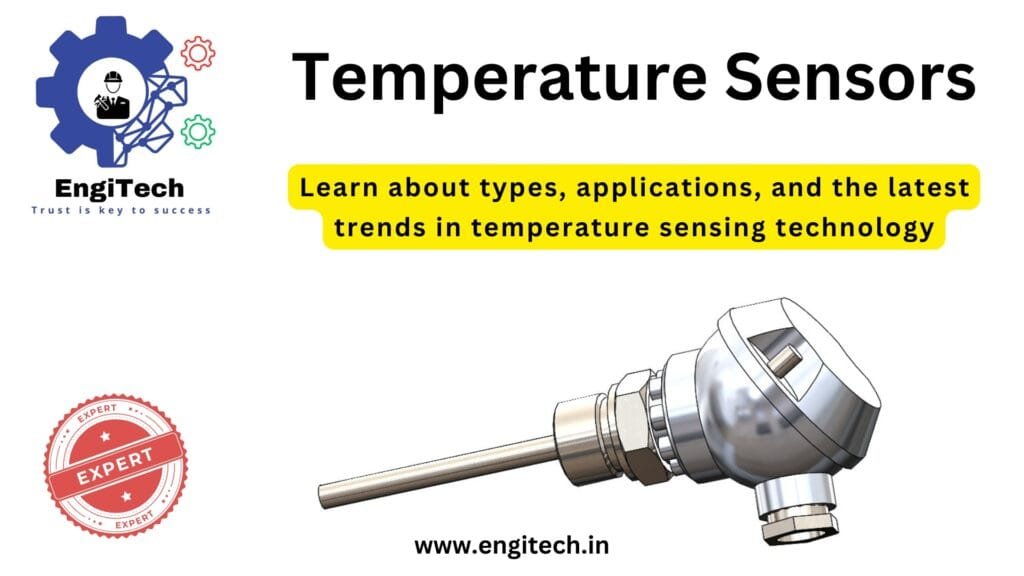 EngiTech
Trust is key to success

Temperature Sensors

Learn about types, applications, and the latest trends in temperature sensing technology

EXPERT
EXPERT
EXPERT

www.engitech.in